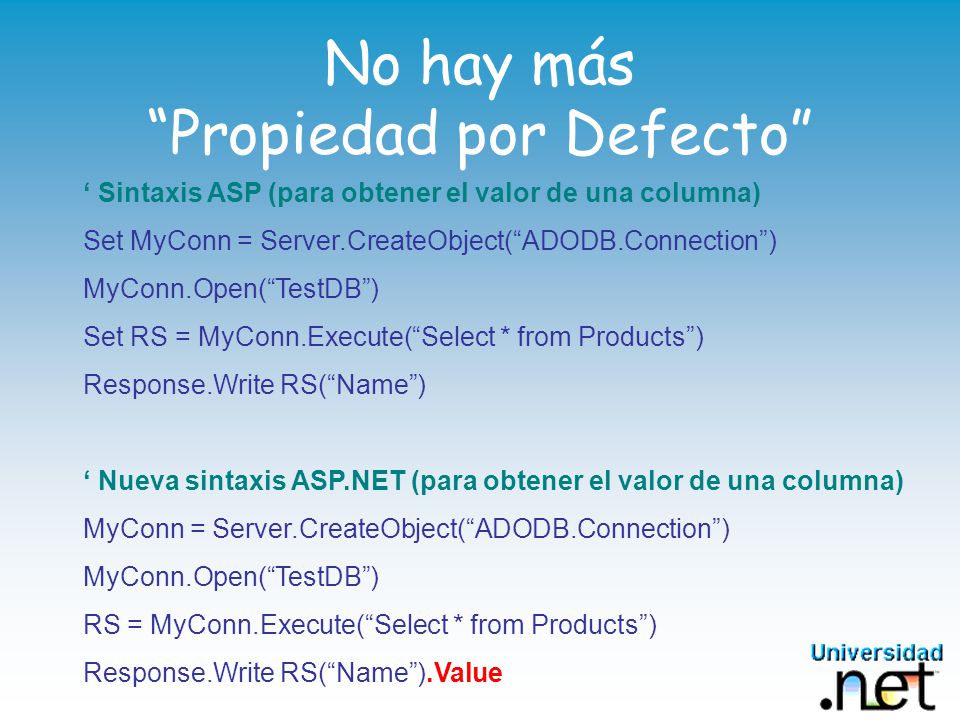 No hay más
“Propiedad por Defecto”

‘ Sintaxis ASP (para obtener el valor de una columna)

Set MyConn = Server.CreateObject(“ADODB.Connection”)

MyConn.Open(“TestDB”)

Set RS = MyConn.Execute(“Select * from Products”)

Response.Write RS(“Name”)

‘ Nueva sintaxis ASP.NET (para obtener el valor de una columna)

MyConn = Server.CreateObject(“ADODB.Connection”)

MyConn.Open(“TestDB”)

RS = MyConn.Execute(“Select * from Products”)

Response.Write RS(“Name”).Value

Universidad
.net